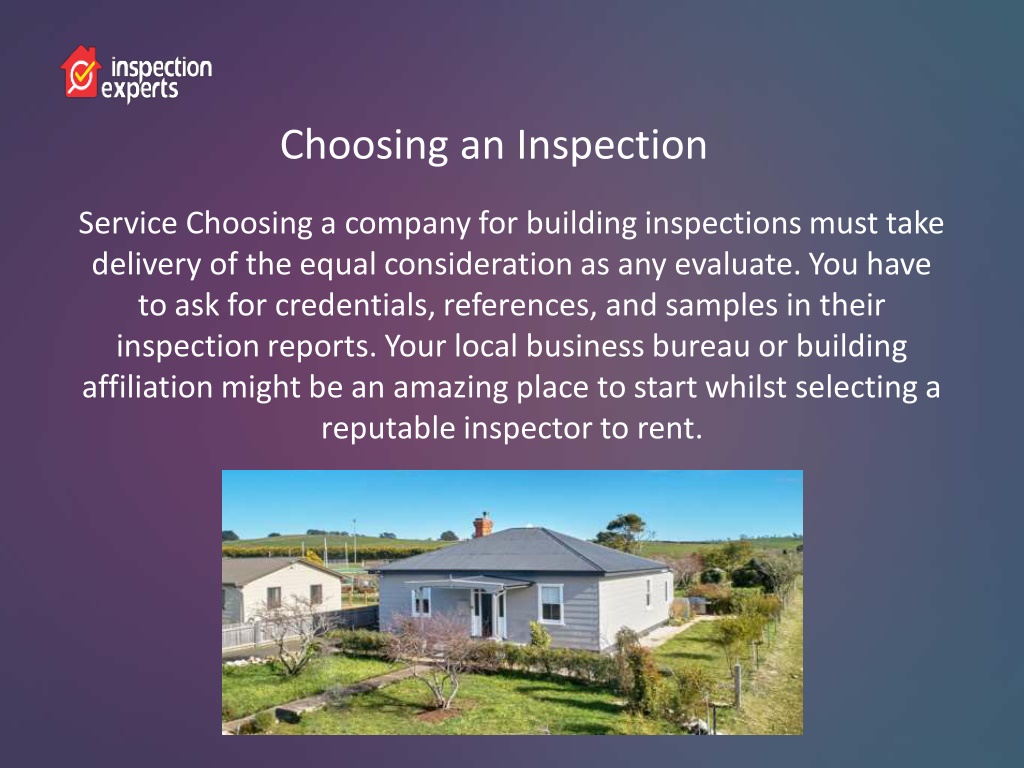 inspection experts

Choosing an Inspection

Service Choosing a company for building inspections must take delivery of the equal consideration as any evaluate. You have to ask for credentials, references, and samples in their inspection reports. Your local business bureau or building affiliation might be an amazing place to start whilst selecting a reputable inspector to rent.